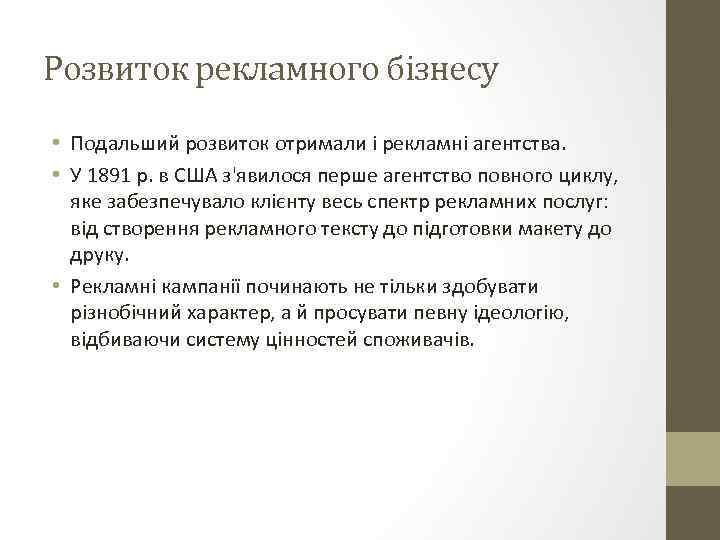 Розвиток рекламного бізнесу

• Подальший розвиток отримали і рекламні агентства.
• У 1891 р. в США з'явилося перше агентство повного циклу, яке забезпечувало клієнту весь спектр рекламних послуг: від створення рекламного тексту до підготовки макету до друку.
• Рекламні кампанії починають не тільки здобувати різнобічний характер, а й просувати певну ідеологію, відбиваючи систему цінностей споживачів.